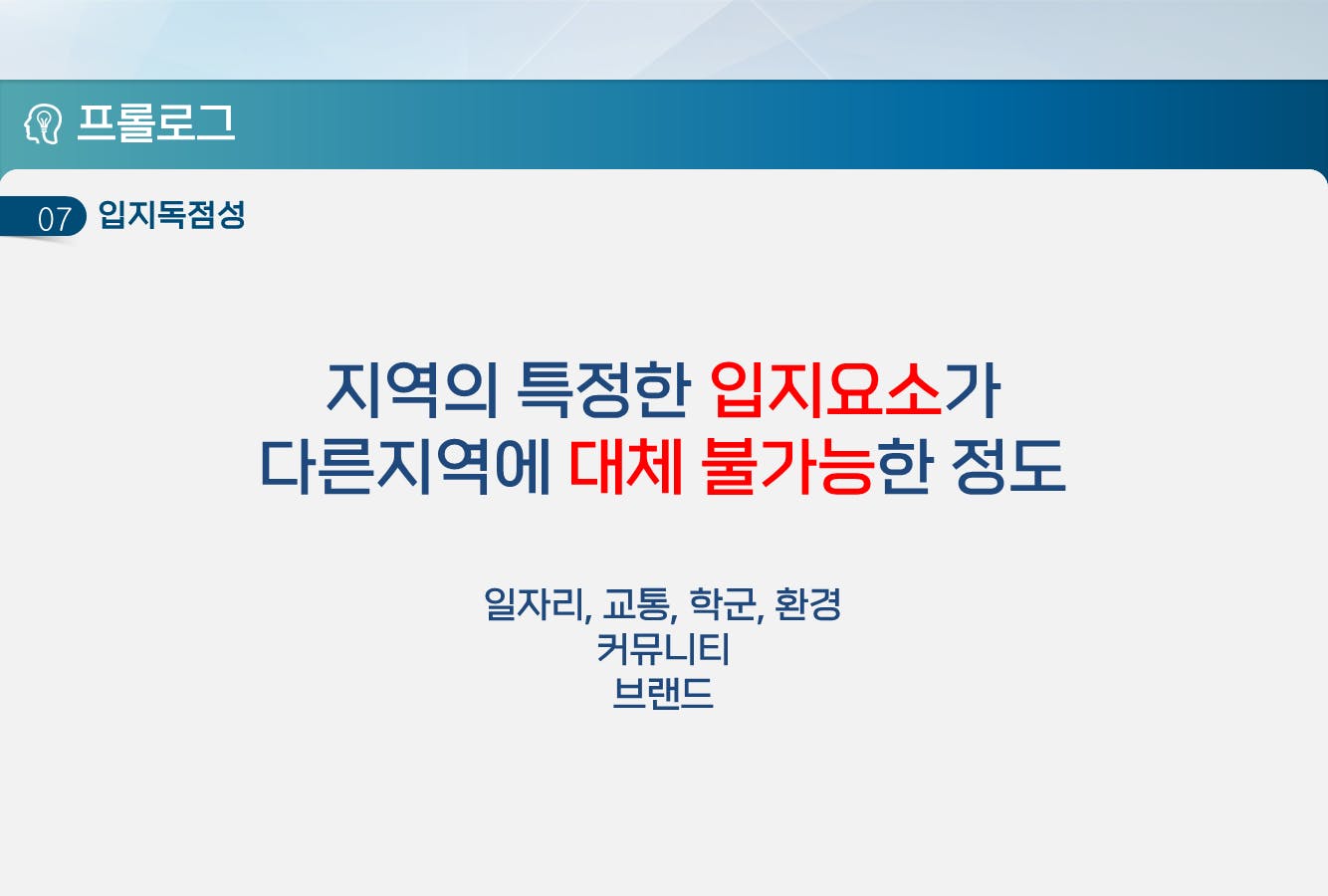 프롤로그

07 입지독점성

지역의 특정한 입지요소가
다른지역에 대체 불가능한 정도

일자리, 교통, 학군, 환경
커뮤니티
브랜드